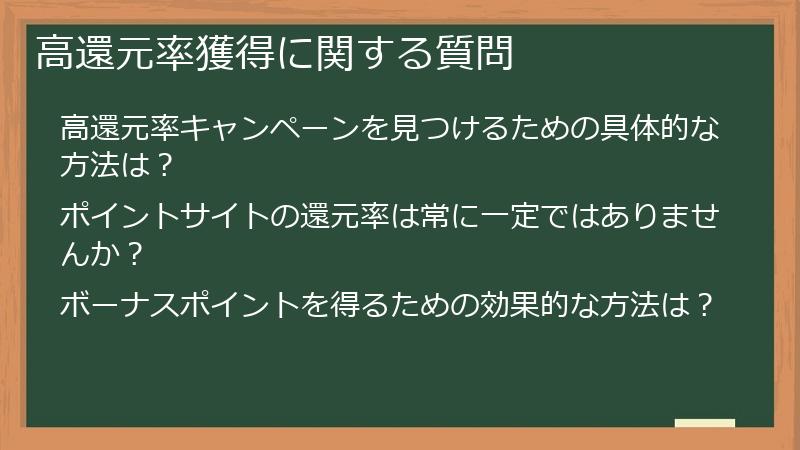 高還元率獲得に関する質問

高還元率キャンペーンを見つけるための具体的な方法は？

ポイントサイトの還元率は常に一定ではありませんか？

ボーナスポイントを得るための効果的な方法は？